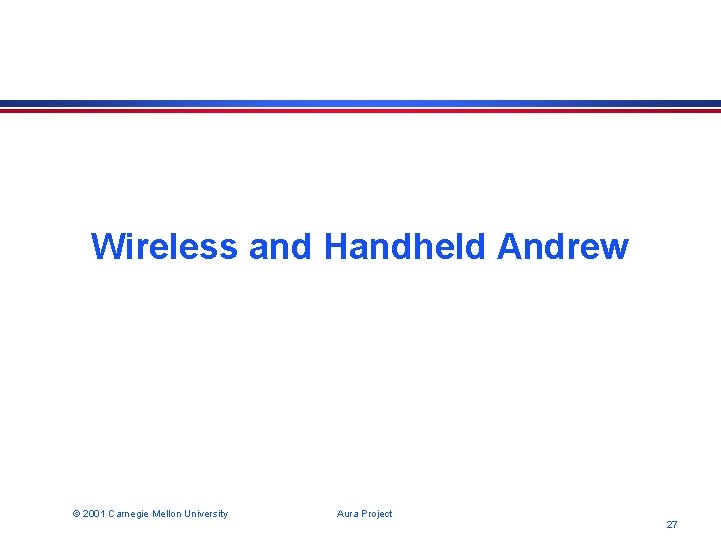 Wireless and Handheld Andrew

© 2001 Carnegie Mellon University

Aura Project

27